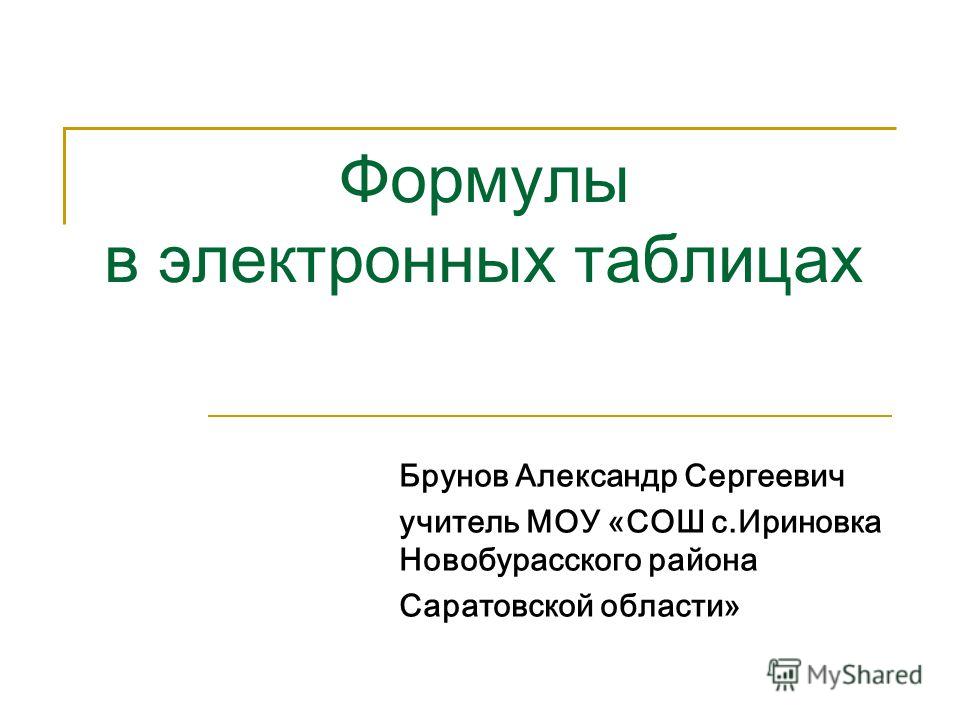 Формулы
в электронных таблицах

Брунов Александр Сергеевич

учитель МОУ «СОШ с.Ириновка Новобурасского района

Саратовской области»

MyShared